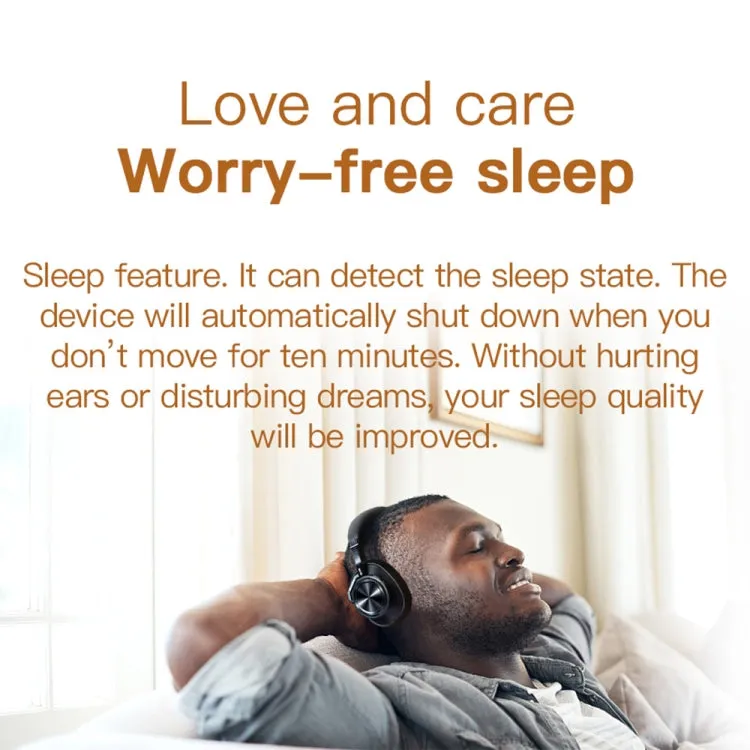 Love and care
Worry–free sleep

Sleep feature. It can detect the sleep state. The device will automatically shut down when you don't move for ten minutes. Without hurting ears or disturbing dreams, your sleep quality will be improved.